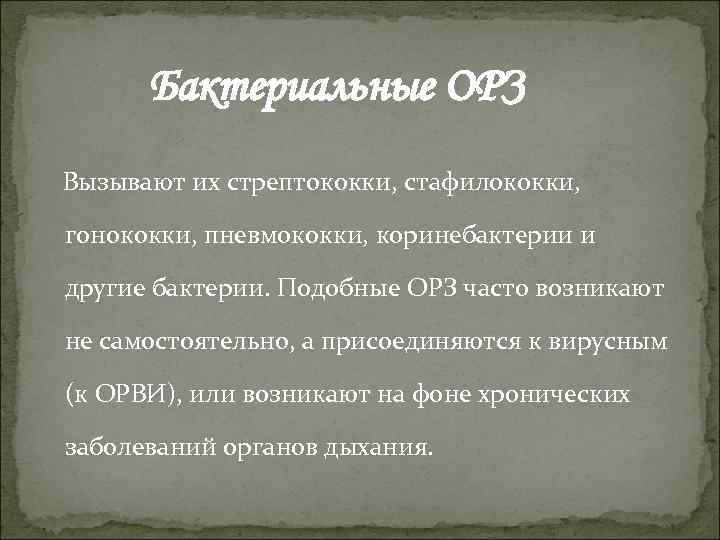 Бактериальные ОРЗ

Вызывают их стрептококки, стафилококки, гонококки, пневмококки, коринебактерии и другие бактерии. Подобные ОРЗ часто возникают не самостоятельно, а присоединяются к вирусным (к ОРВИ), или возникают на фоне хронических заболеваний органов дыхания.